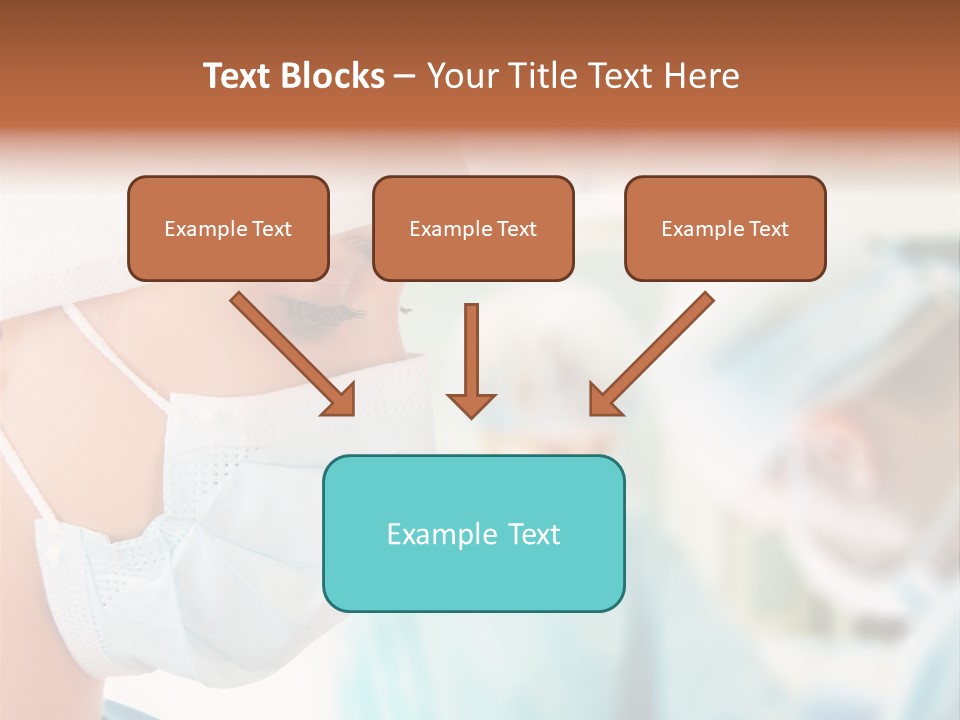 Text Blocks – Your Title Text Here

Example Text

Example Text

Example Text

Example Text